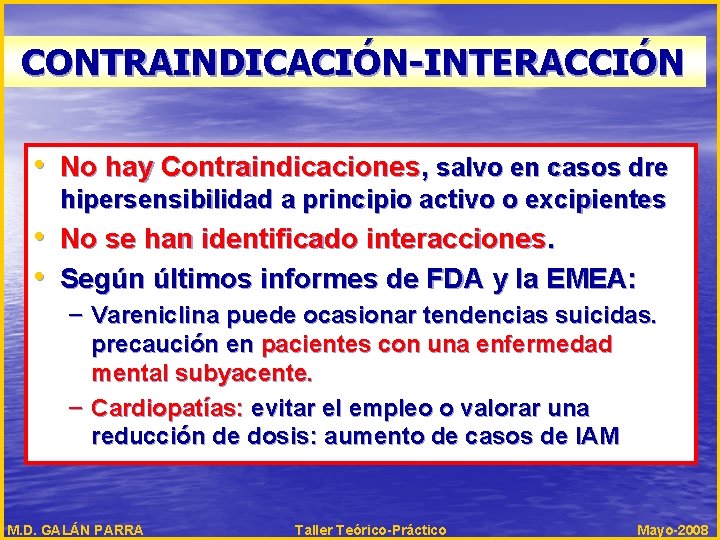 CONTRAINDICACIÓN-INTERACCIÓN

• No hay Contraindicaciones, salvo en casos dre hipersensibilidad a principio activo o excipientes

• No se han identificado interacciones.

• Según últimos informes de FDA y la EMEA:

– Vareniclina puede ocasionar tendencias suicidas. precaución en pacientes con una enfermedad mental subyacente.

– Cardiopatías: evitar el empleo o valorar una reducción de dosis: aumento de casos de IAM

M.D. GALÁN PARRA Taller Teórico-Práctico Mayo-2008